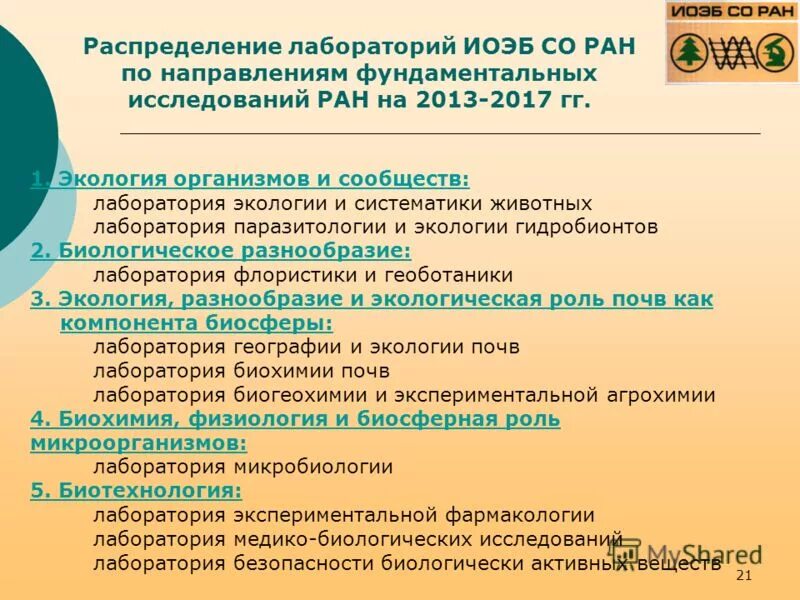 ИОЭБ СО РАН

Распределение лабораторий ИОЭБ СО РАН по направлениям фундаментальных исследований РАН на 2013-2017 гг.

1. Экология организмов и сообществ:
лаборатория экологии и систематики животных
лаборатория паразитологии и экологии гидробионтов
2. Биологическое разнообразие:
лаборатория флористики и геоботаники
3. Экология, разнообразие и экологическая роль почв как компонента биосферы:
лаборатория географии и экологии почв
лаборатория биохимии почв
лаборатория биогеохимии и экспериментальной агрохимии
4. Биохимия, физиология и биосферная роль микроорганизмов:
лаборатория микробиологии
5. Биотехнология:
лаборатория экспериментальной фармакологии
лаборатория медико-биологических исследований
лаборатория безопасности биологически активных веществ

MyShared

21